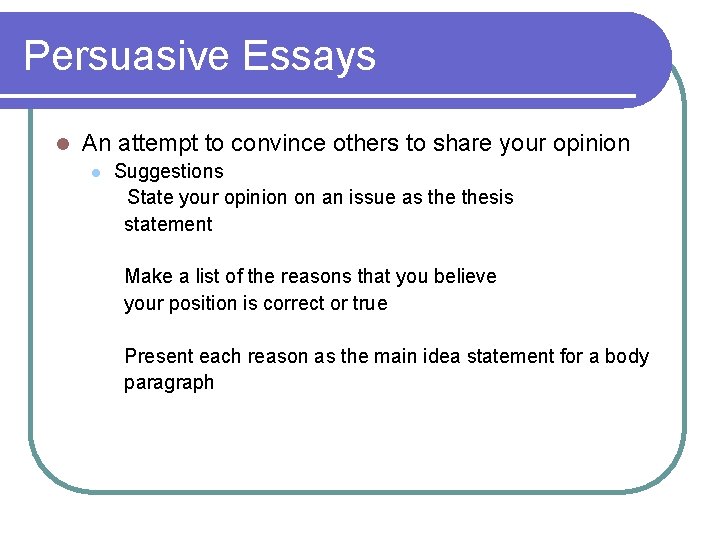 Persuasive Essays

An attempt to convince others to share your opinion

Suggestions

State your opinion on an issue as the thesis statement

Make a list of the reasons that you believe your position is correct or true

Present each reason as the main idea statement for a body paragraph